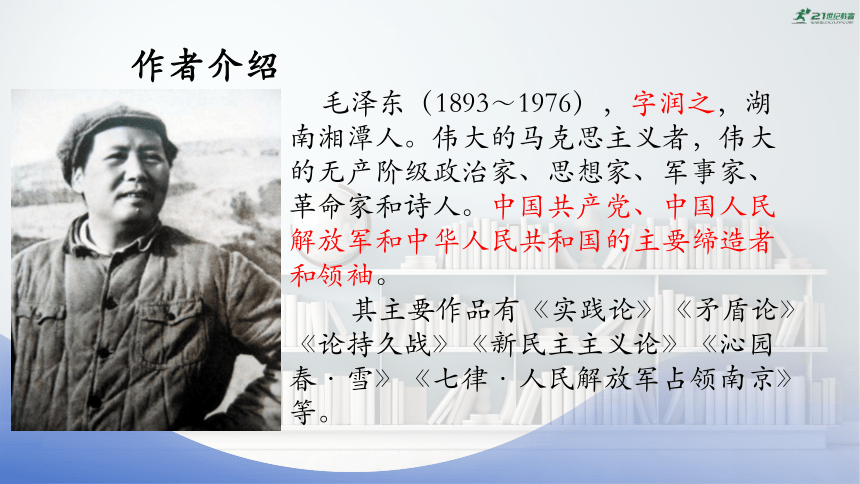 21世纪教育

作者介绍

毛泽东（1893～1976），字润之，湖南湘潭人。伟大的马克思主义者，伟大的无产阶级政治家、思想家、军事家、革命家和诗人。中国共产党、中国人民解放军和中华人民共和国的主要缔造者和领袖。

其主要作品有《实践论》《矛盾论》《论持久战》《新民主主义论》《沁园春·雪》《七律·人民解放军占领南京》等。